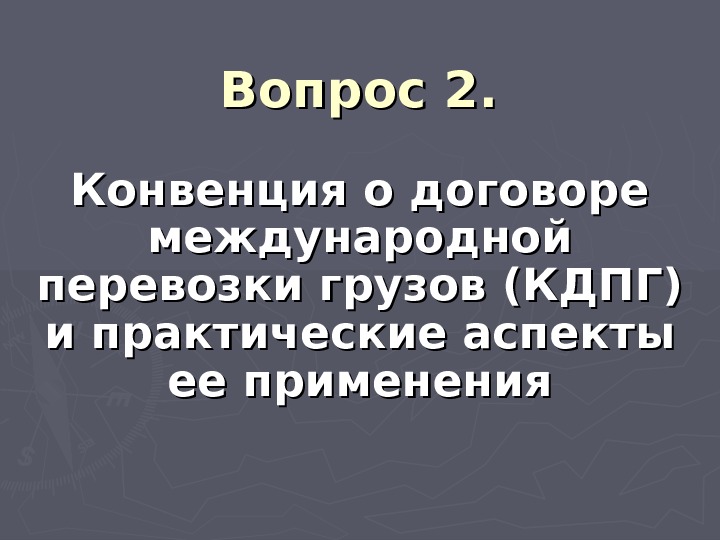 Вопрос 2.

Конвенция о договоре международной перевозки грузов (КДПГ) и практические аспекты ее применения